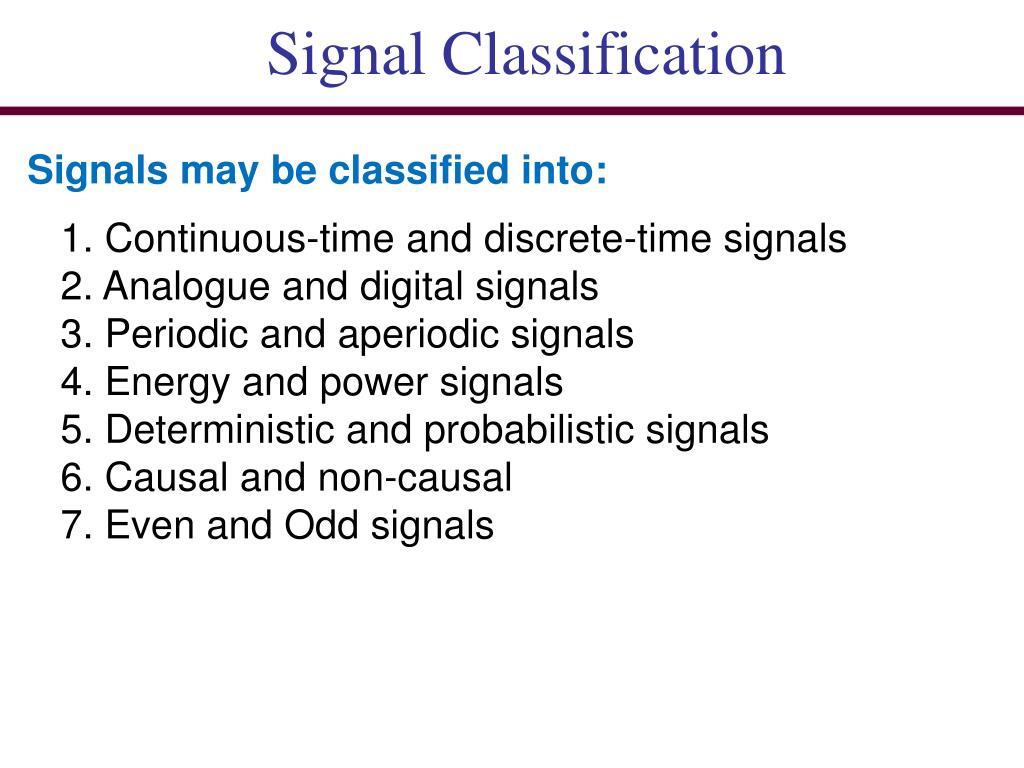 Signal Classification

Signals may be classified into:

1. Continuous-time and discrete-time signals
2. Analogue and digital signals
3. Periodic and aperiodic signals
4. Energy and power signals
5. Deterministic and probabilistic signals
6. Causal and non-causal
7. Even and Odd signals